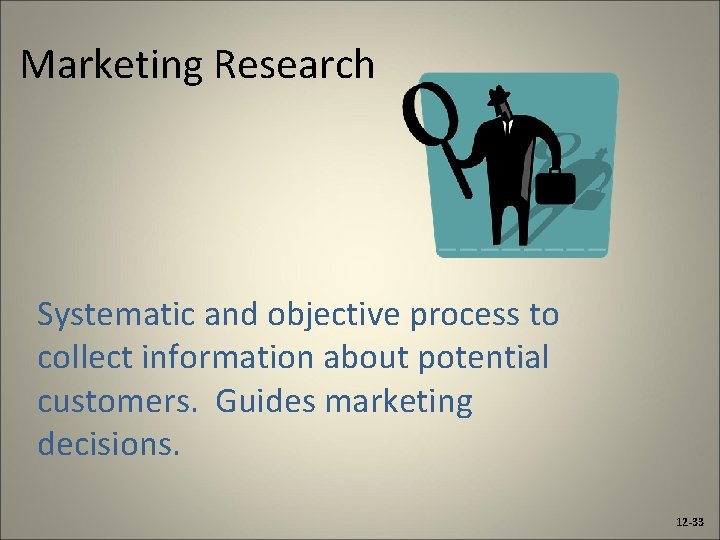 Marketing Research

Systematic and objective process to collect information about potential customers. Guides marketing decisions.

12-33